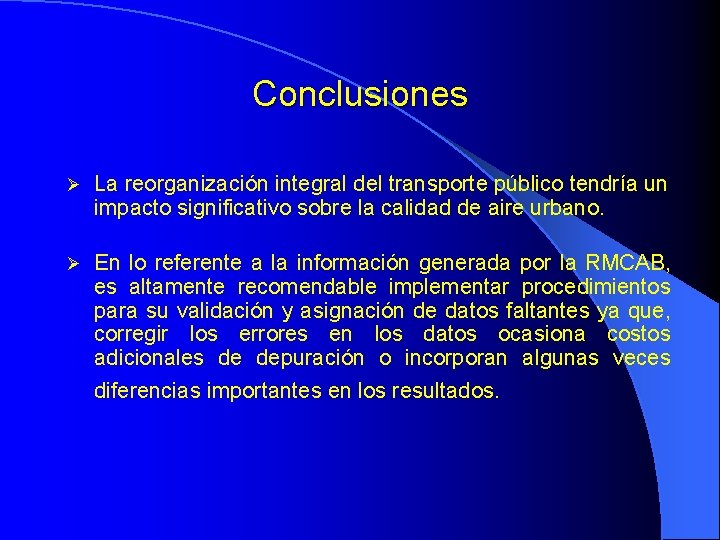 Conclusiones

➢ La reorganización integral del transporte público tendría un impacto significativo sobre la calidad de aire urbano.

➢ En lo referente a la información generada por la RMCAB, es altamente recomendable implementar procedimientos para su validación y asignación de datos faltantes ya que, corregir los errores en los datos ocasiona costos adicionales de depuración o incorporan algunas veces diferencias importantes en los resultados.